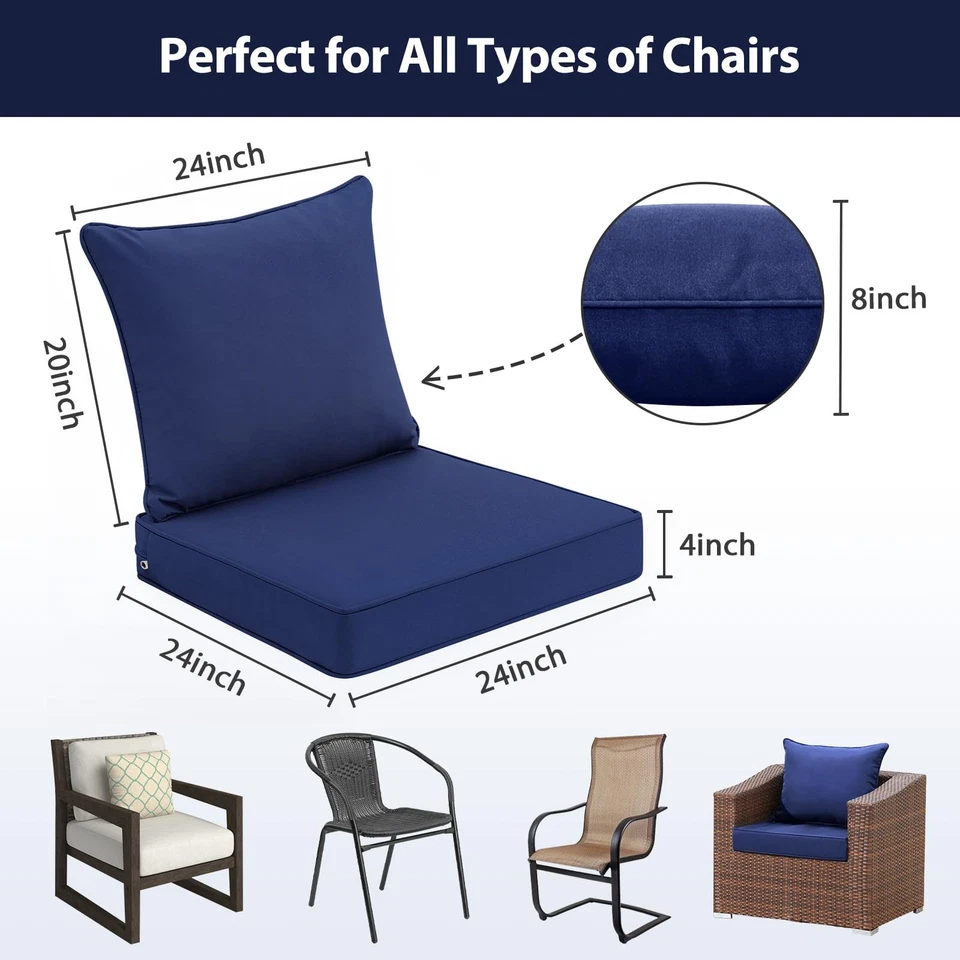 Perfect for All Types of Chairs

24inch

20inch

8inch

4inch

24inch

24inch